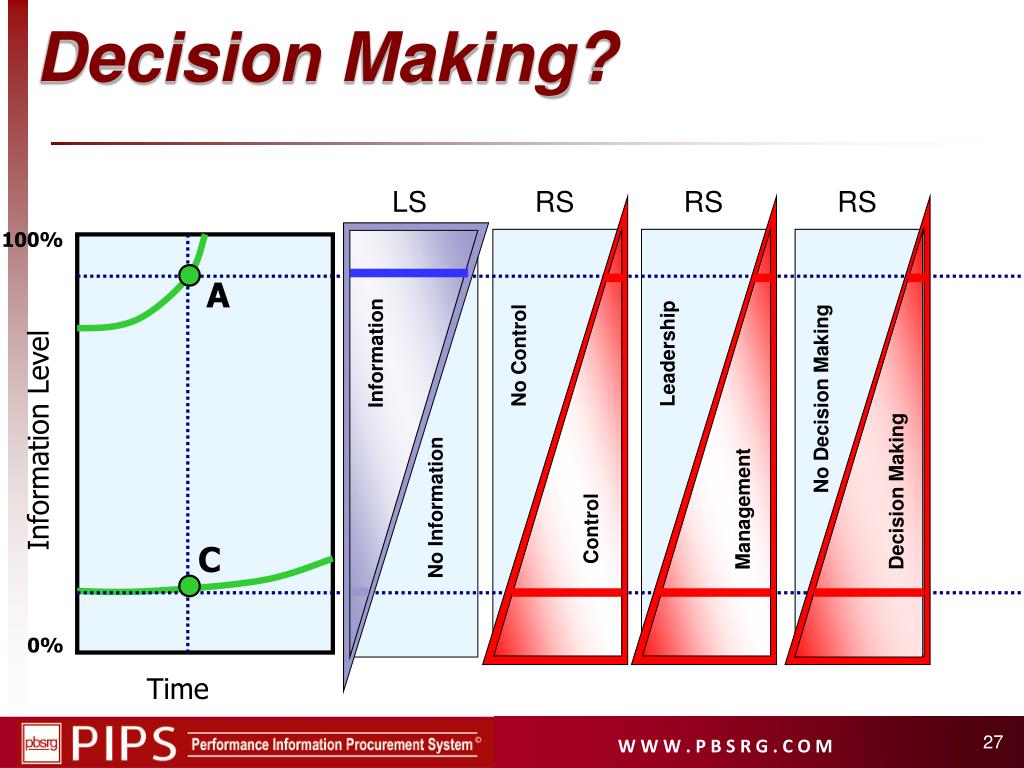 Decision Making?

LS RS RS RS

100%

0%

Information Level

Time

A

C

Information

No Information

No Control

Control

Leadership

Management

No Decision Making

Decision Making

pbsrg PIPS Performance Information Procurement System©

WWW.PBSRG.COM

27